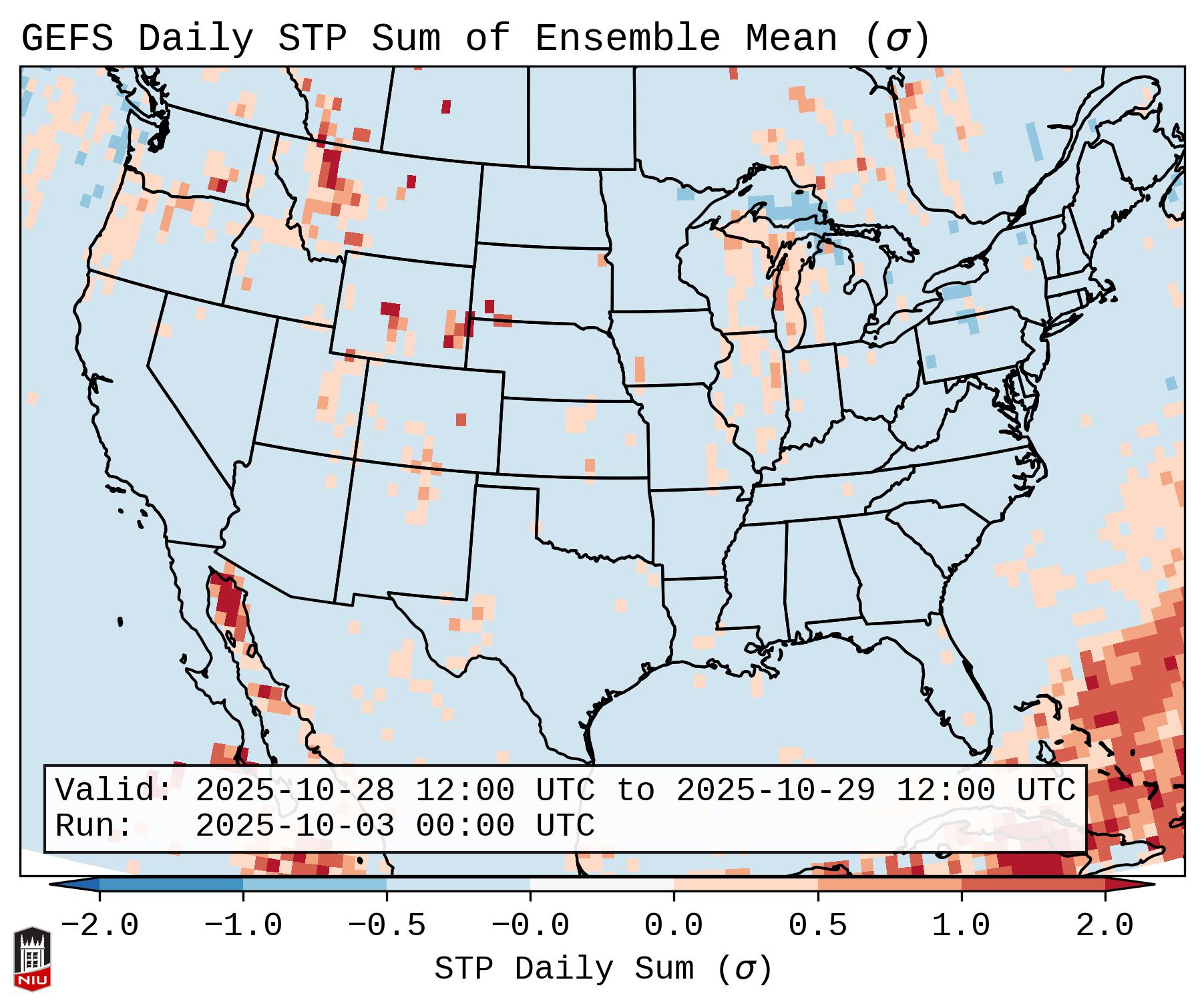 GEFS Daily STP Sum of Ensemble Mean ($\sigma$)

Valid: 2025-10-28 12:00 UTC to 2025-10-29 12:00 UTC
Run: 2025-10-03 00:00 UTC

−2.0 −1.0 −0.5 −0.0 0.0 0.5 1.0 2.0

STP Daily Sum ($\sigma$)

NIU